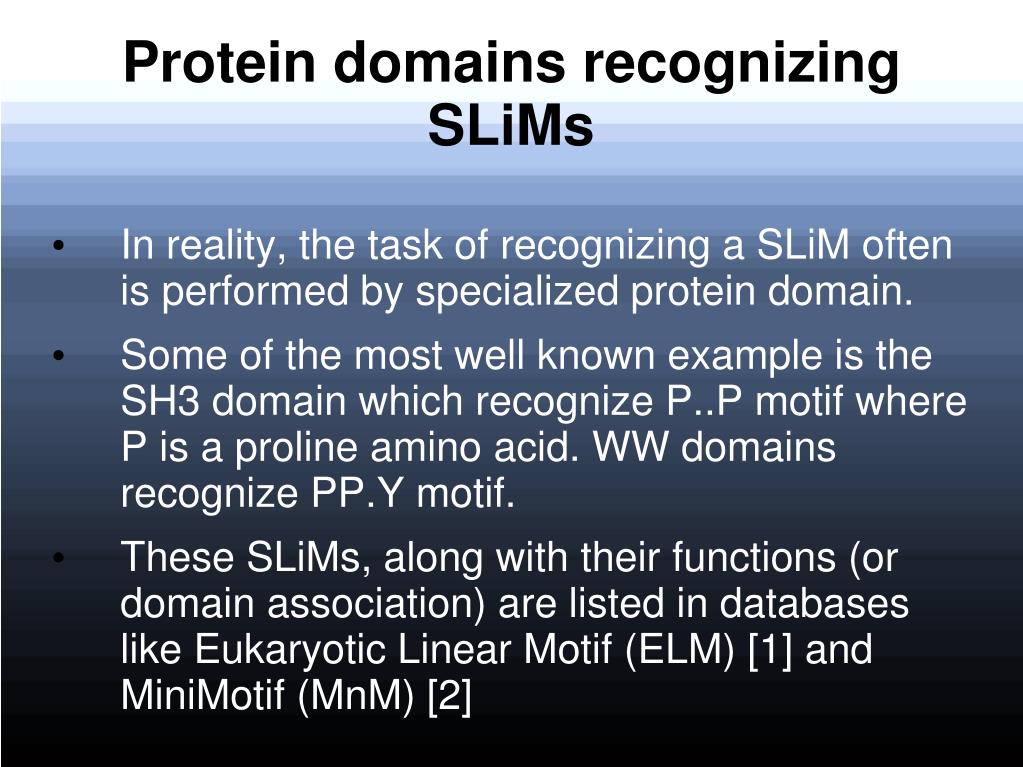 Protein domains recognizing SLiMs

• In reality, the task of recognizing a SLiM often is performed by specialized protein domain.

• Some of the most well known example is the SH3 domain which recognize P..P motif where P is a proline amino acid. WW domains recognize PP.Y motif.

• These SLiMs, along with their functions (or domain association) are listed in databases like Eukaryotic Linear Motif (ELM) [1] and MiniMotif (MnM) [2]